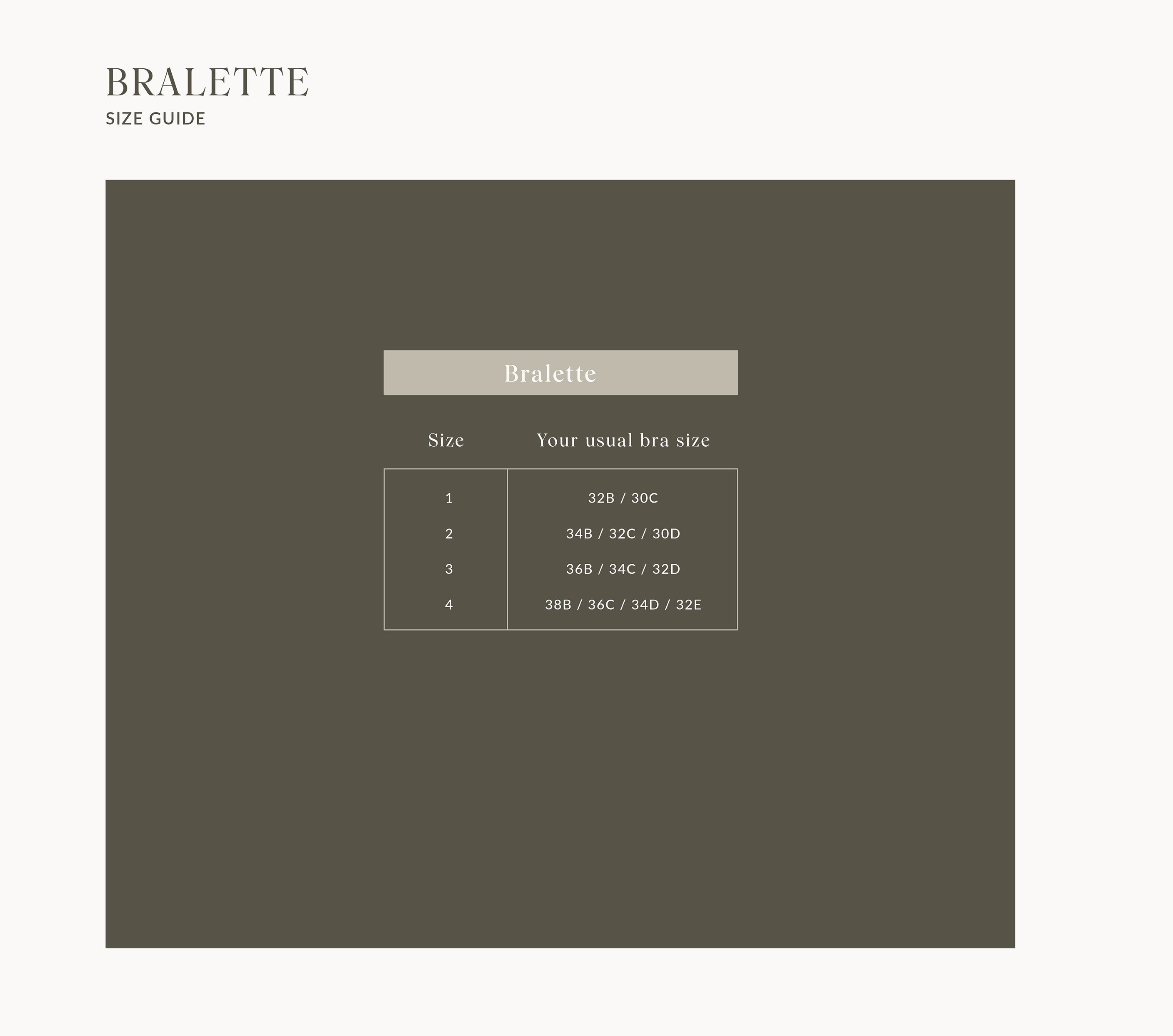 BRALETTE
SIZE GUIDE

Bralette

| Size | Your usual bra size |
|---|---|
| 1 | 32B / 30C |
| 2 | 34B / 32C / 30D |
| 3 | 36B / 34C / 32D |
| 4 | 38B / 36C / 34D / 32E |